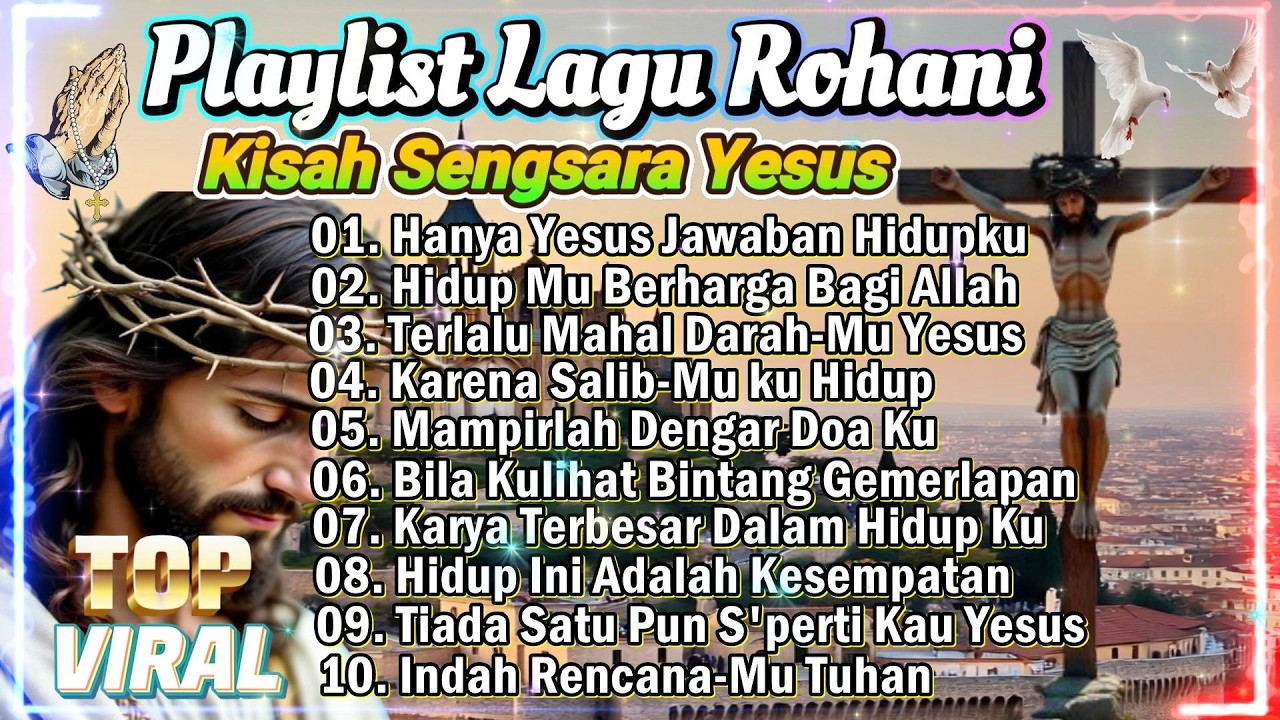 Playlist Lagu Rohani
Kisah Sengsara Yesus

01. Hanya Yesus Jawaban Hidupku
02. Hidup Mu Berharga Bagi Allah
03. Terlalu Mahal Darah-Mu Yesus
04. Karena Salib-Mu ku Hidup
05. Mampirlah Dengar Doa Ku
06. Bila Kulihat Bintang Gemerlapan
07. Karya Terbesar Dalam Hidup Ku
08. Hidup Ini Adalah Kesempatan
09. Tiada Satu Pun S'perti Kau Yesus
10. Indah Rencana-Mu Tuhan

TOP
VIRAL